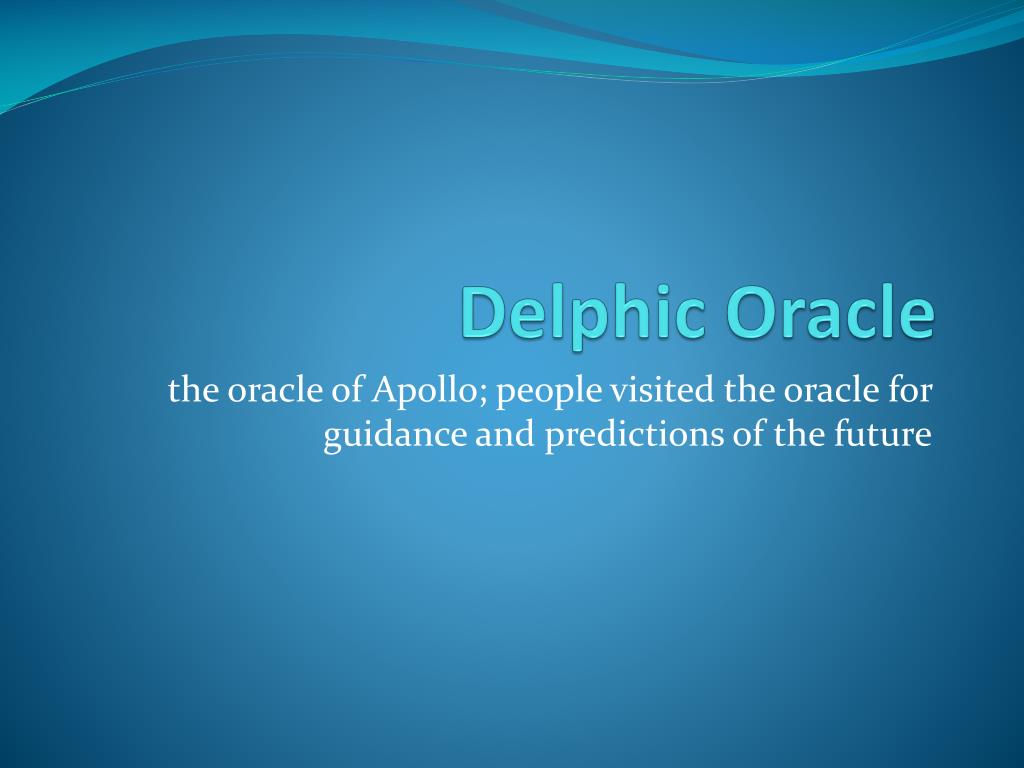 Delphic Oracle

the oracle of Apollo; people visited the oracle for guidance and predictions of the future